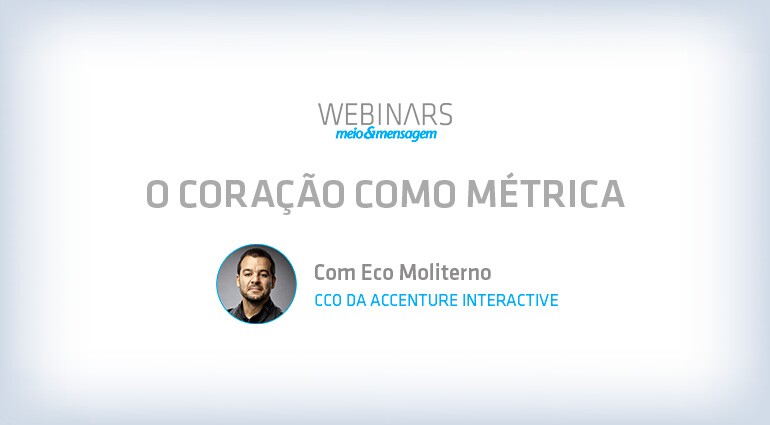 WEBINARS
meio&mensagem

O CORAÇÃO COMO MÉTRICA

Com Eco Moliterno
CCO DA ACCENTURE INTERACTIVE